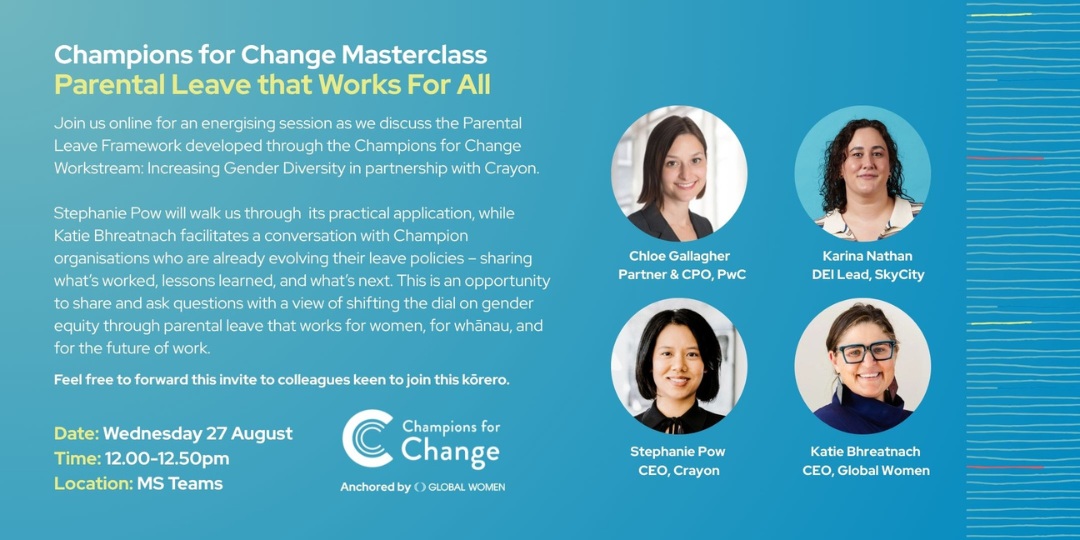 Champions for Change Masterclass
Parental Leave that Works For All

Join us online for an energising session as we discuss the Parental Leave Framework developed through the Champions for Change Workstream: Increasing Gender Diversity in partnership with Crayon.

Stephanie Pow will walk us through its practical application, while Katie Bhreatnach facilitates a conversation with Champion organisations who are already evolving their leave policies – sharing what's worked, lessons learned, and what's next. This is an opportunity to share and ask questions with a view of shifting the dial on gender equity through parental leave that works for women, for whānau, and for the future of work.

Feel free to forward this invite to colleagues keen to join this kōrero.

Date: Wednesday 27 August
Time: 12.00-12.50pm
Location: MS Teams

Champions for Change
Anchored by GLOBAL WOMEN

Chloe Gallagher
Partner & CPO, PwC

Karina Nathan
DEI Lead, SkyCity

Stephanie Pow
CEO, Crayon

Katie Bhreatnach
CEO, Global Women